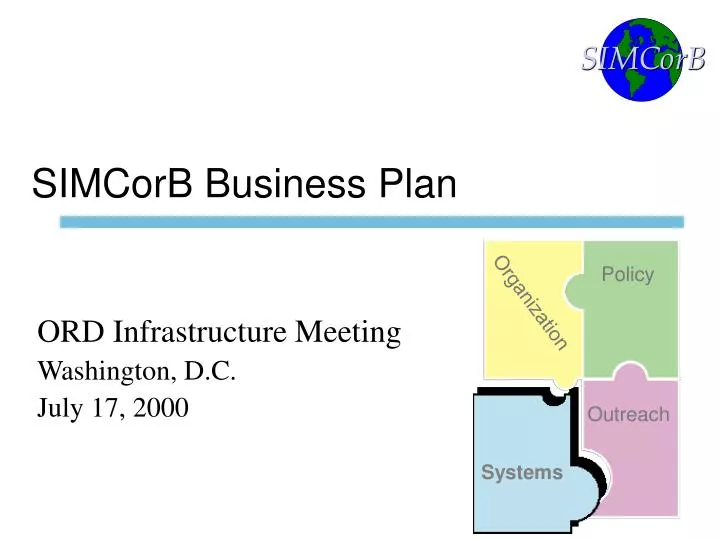 SIMCorB

SIMCorB Business Plan

ORD Infrastructure Meeting
Washington, D.C.
July 17, 2000

Organization
Policy
Outreach
Systems